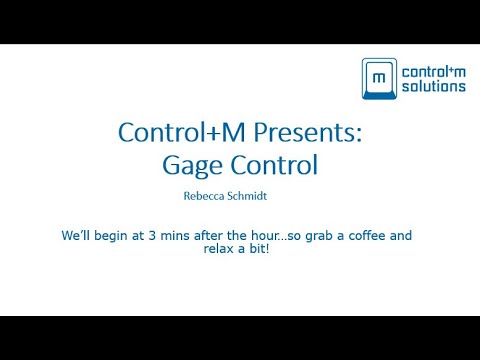 m control+m solutions

Control+M Presents:
Gage Control

Rebecca Schmidt

We'll begin at 3 mins after the hour…so grab a coffee and relax a bit!